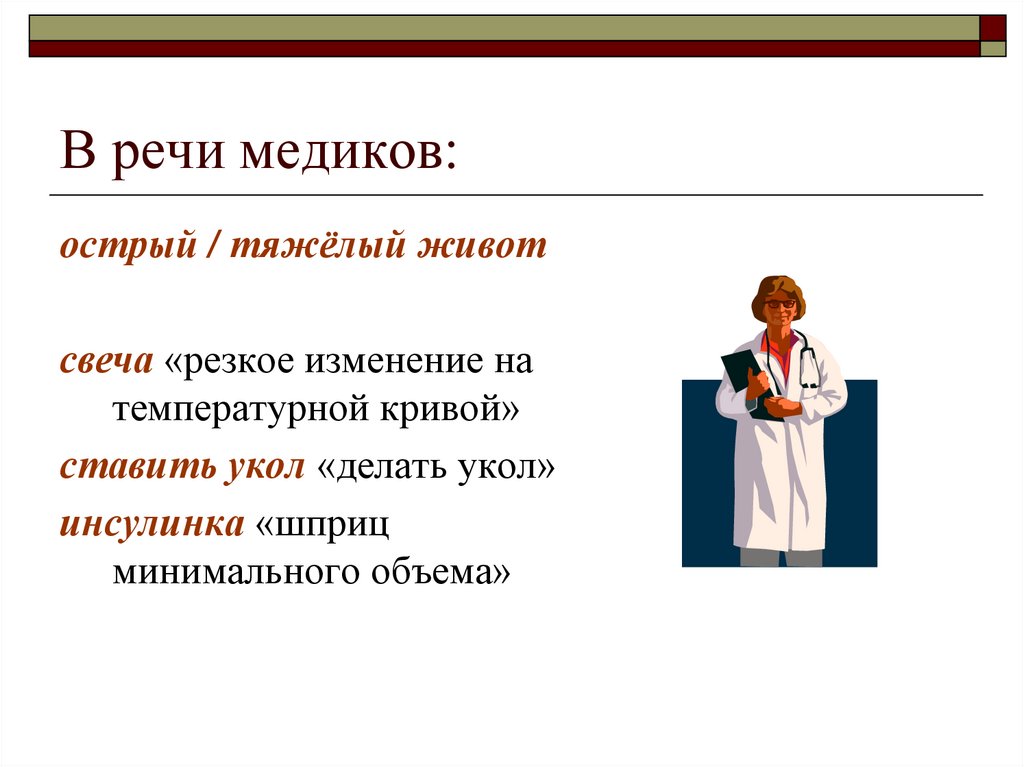 В речи медиков:

острый / тяжёлый живот

свеча «резкое изменение на температурной кривой»

ставить укол «делать укол»

инсулинка «шприц минимального объема»